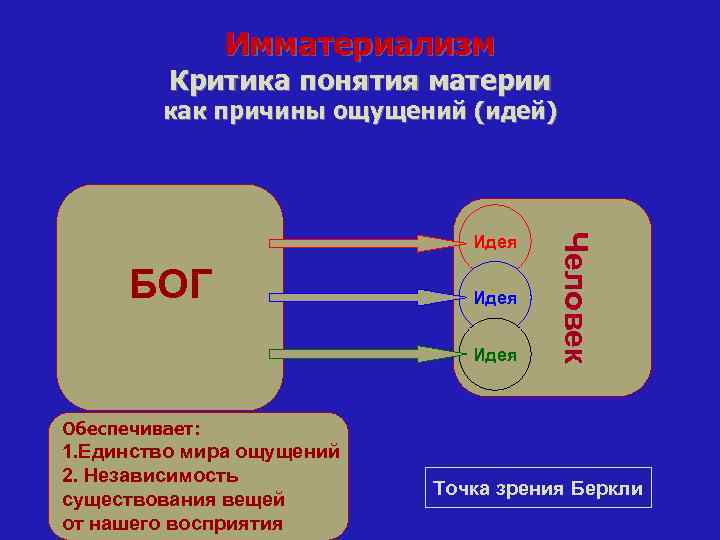 Имматериализм
Критика понятия материи
как причины ощущений (идей)

БОГ

Идея
Идея
Идея

Человек

Обеспечивает:
1.Единство мира ощущений
2. Независимость существования вещей от нашего восприятия

Точка зрения Беркли